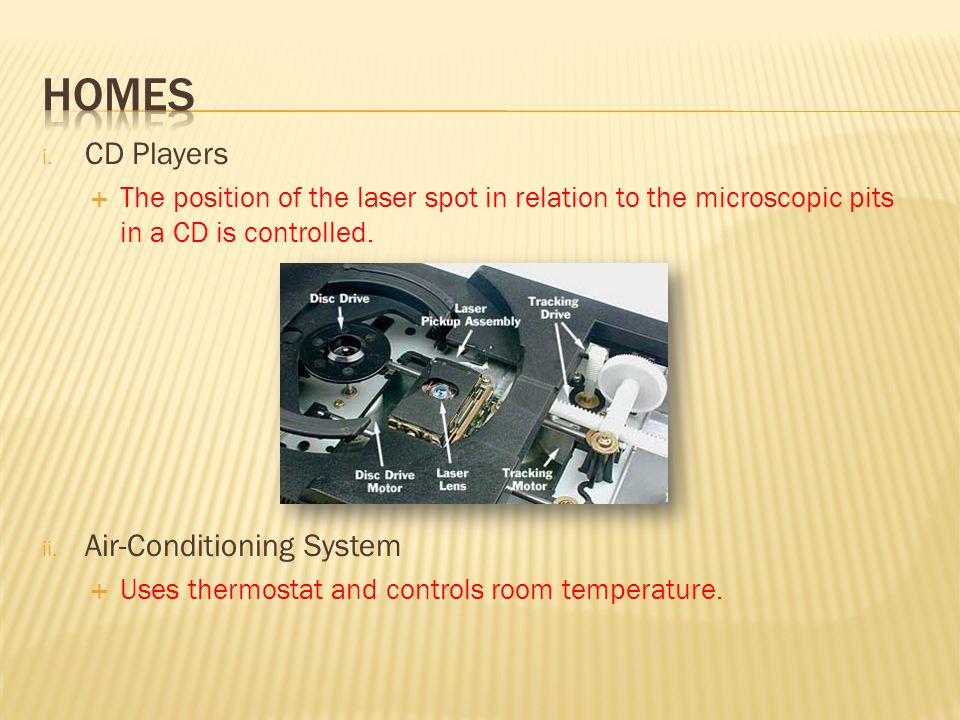 HOMES

i. CD Players

+ The position of the laser spot in relation to the microscopic pits in a CD is controlled.

Disc Drive

Laser Pickup Assembly

Tracking Drive

Disc Drive Motor

Laser Lens

Tracking Motor

ii. Air-Conditioning System

+ Uses thermostat and controls room temperature.